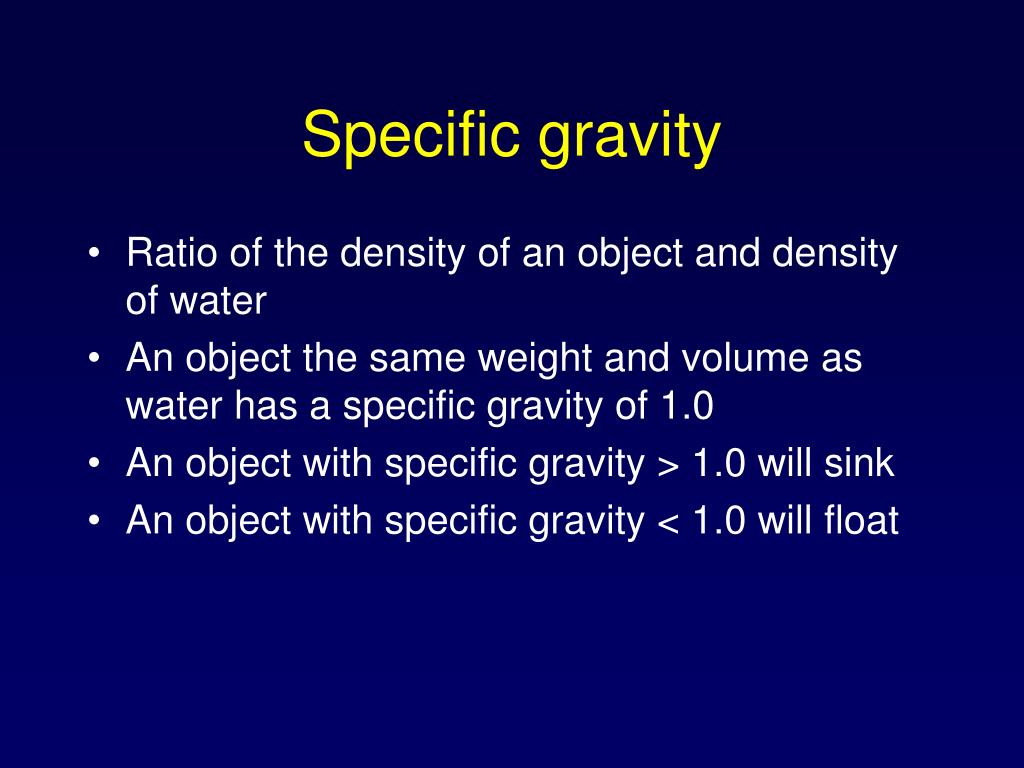 Specific gravity

• Ratio of the density of an object and density of water
• An object the same weight and volume as water has a specific gravity of 1.0
• An object with specific gravity > 1.0 will sink
• An object with specific gravity < 1.0 will float